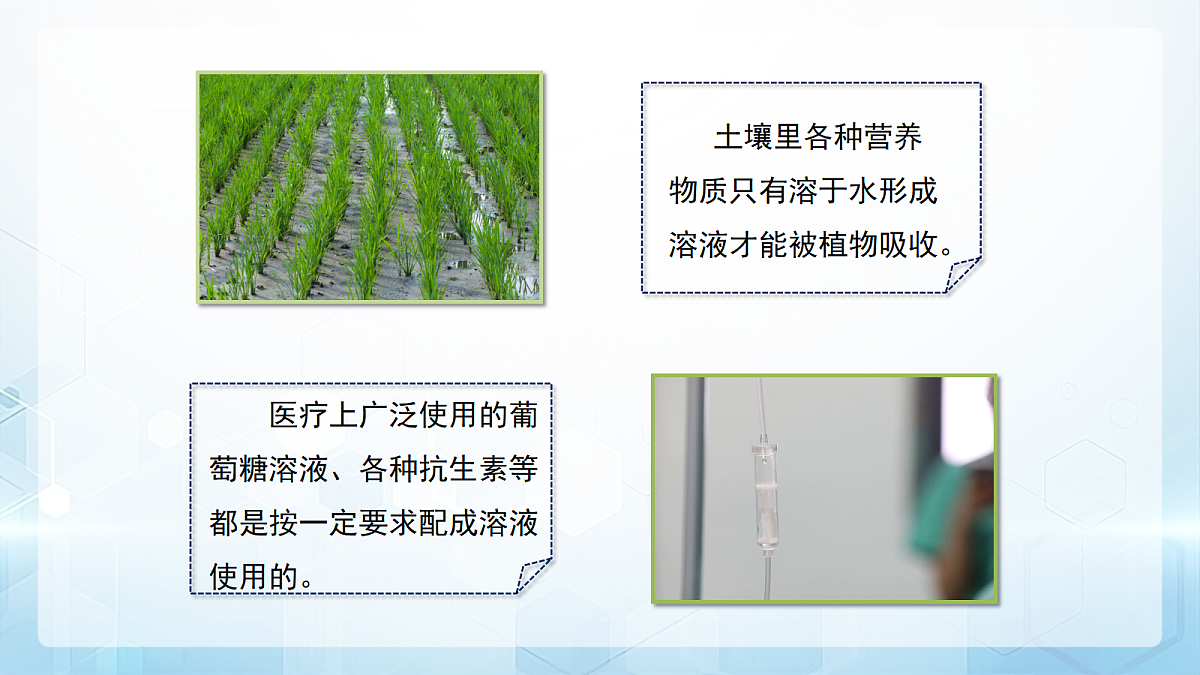 土壤里各种营养物质只有溶于水形成溶液才能被植物吸收。

医疗上广泛使用的葡萄糖溶液、各种抗生素等都是按一定要求配成溶液使用的。